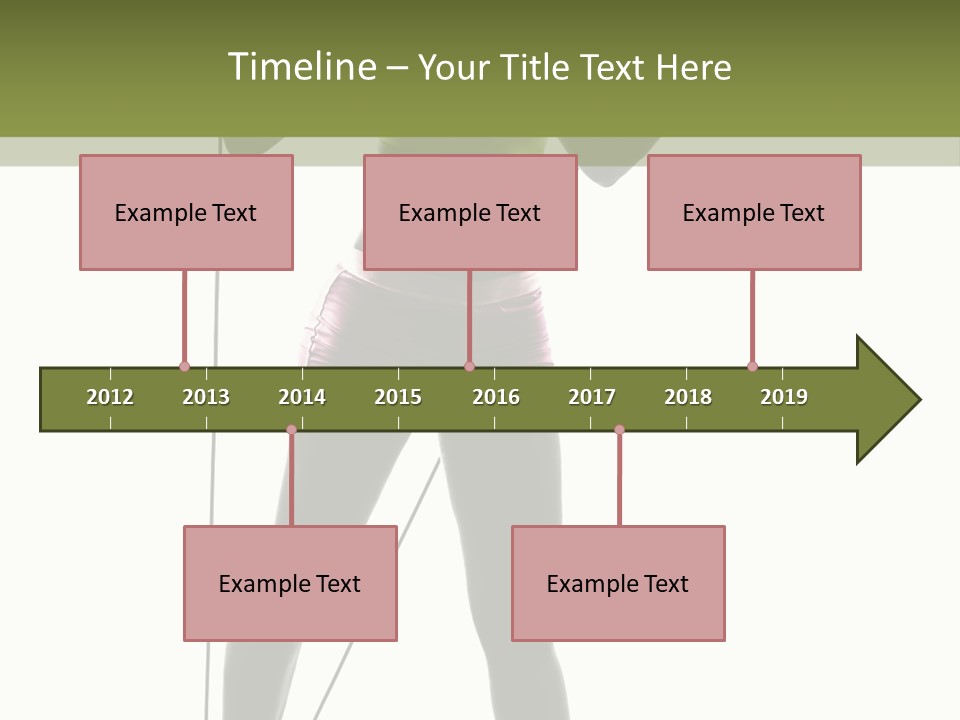 Timeline – Your Title Text Here

Example Text

Example Text

Example Text

2012 2013 2014 2015 2016 2017 2018 2019

Example Text

Example Text